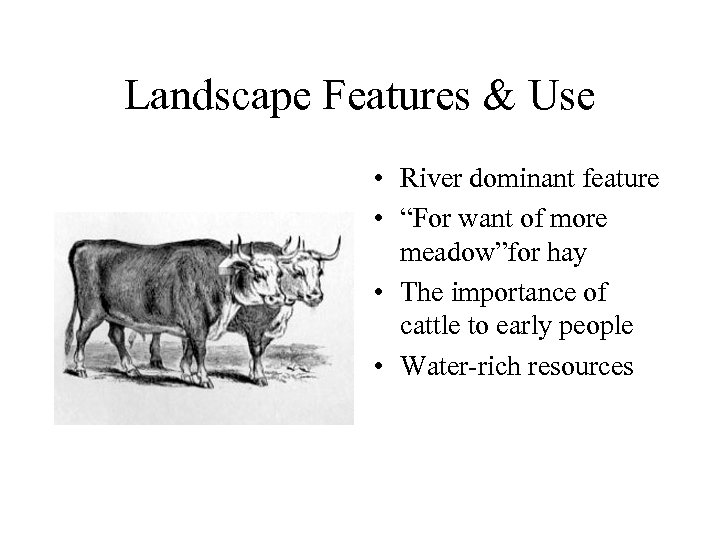 Landscape Features & Use

• River dominant feature
• “For want of more meadow”for hay
• The importance of cattle to early people
• Water-rich resources